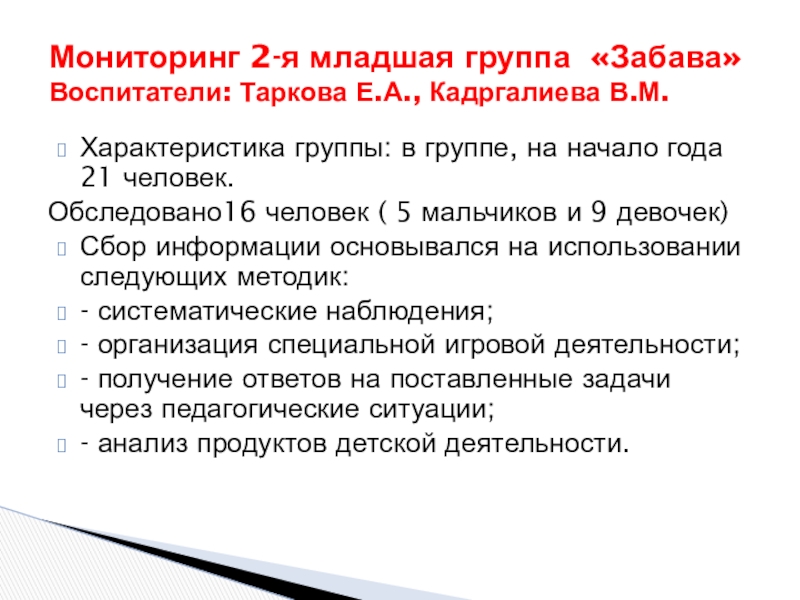 Мониторинг 2-я младшая группа «Забава»
Воспитатели: Таркова Е.А., Кадргалиева В.М.

Характеристика группы: в группе, на начало года 21 человек.
Обследовано16 человек ( 5 мальчиков и 9 девочек)
Сбор информации основывался на использовании следующих методик:
- систематические наблюдения;
- организация специальной игровой деятельности;
- получение ответов на поставленные задачи через педагогические ситуации;
- анализ продуктов детской деятельности.